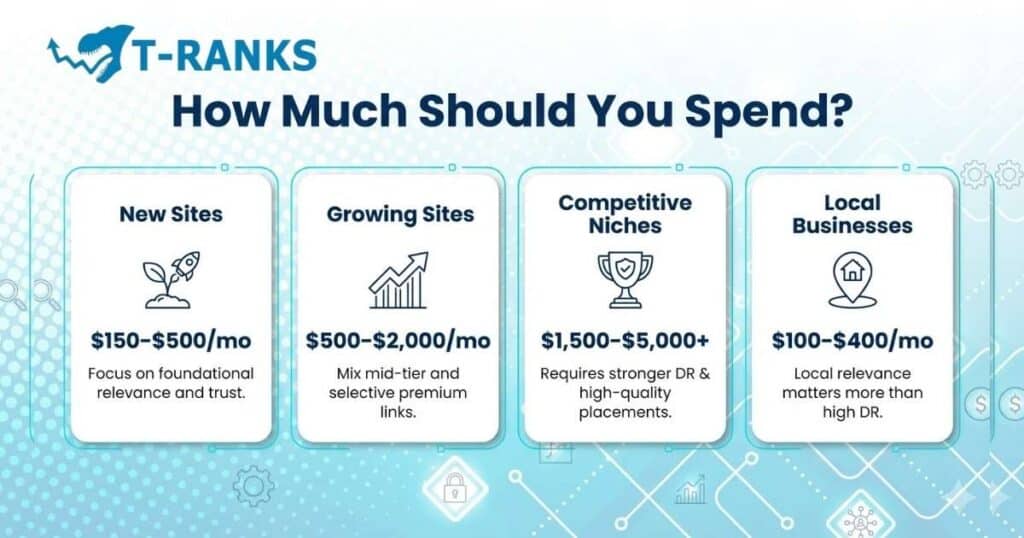 T-RANKS

How Much Should You Spend?

New Sites

\$150-\$500/mo

Focus on foundational relevance and trust.

Growing Sites

\$500-\$2,000/mo

Mix mid-tier and selective premium links.

Competitive Niches

\$1,500-\$5,000+

Requires stronger DR & high-quality placements.

Local Businesses

\$100-\$400/mo

Local relevance matters more than high DR.